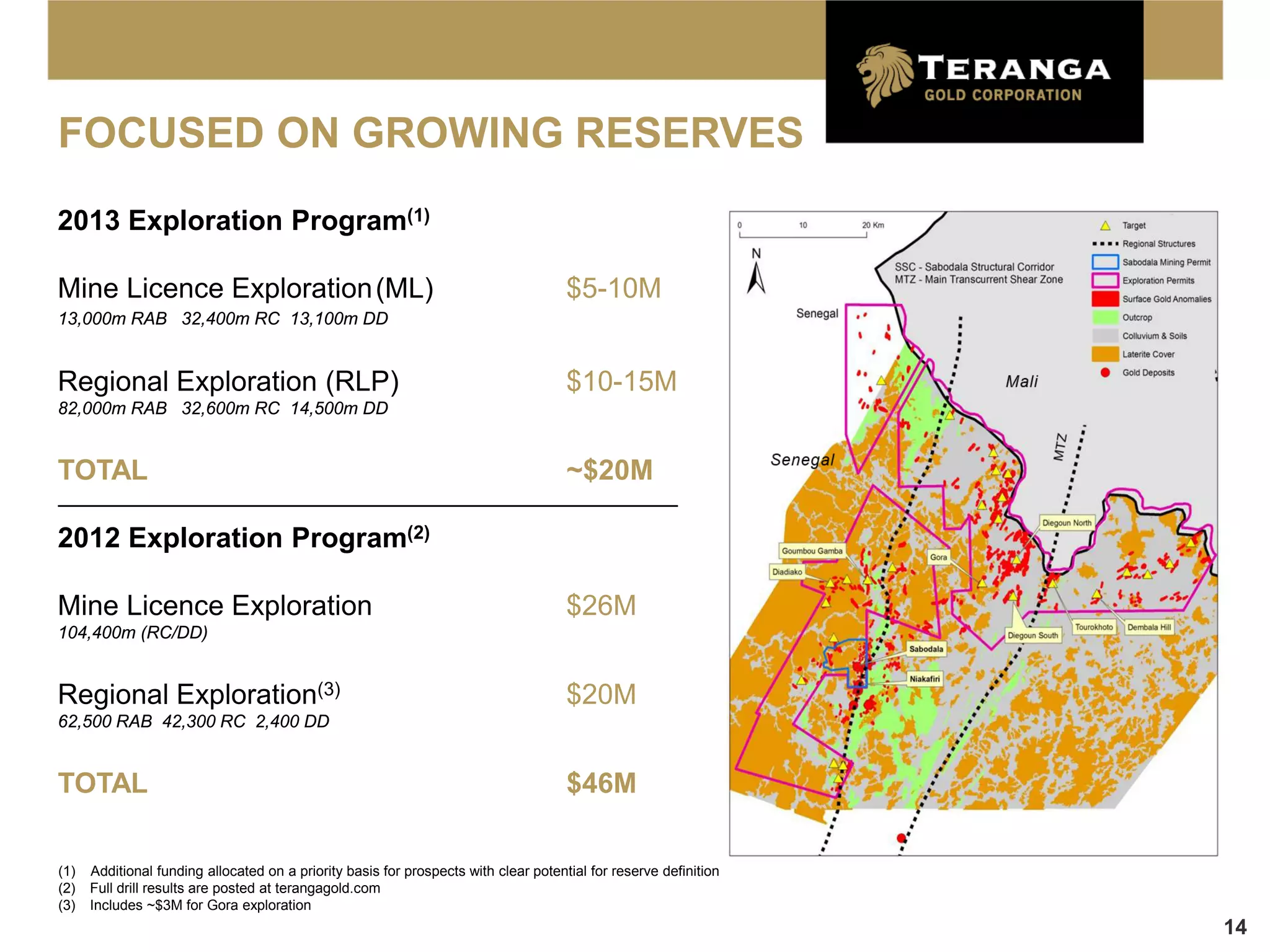 TERANGA
GOLD CORPORATION

FOCUSED ON GROWING RESERVES

2013 Exploration Program$^{(1)}$

Mine Licence Exploration (ML) $5-10M
13,000m RAB 32,400m RC 13,100m DD

Regional Exploration (RLP) $10-15M
82,000m RAB 32,600m RC 14,500m DD

TOTAL ~$20M

2012 Exploration Program$^{(2)}$

Mine Licence Exploration $26M
104,400m (RC/DD)

Regional Exploration$^{(3)}$ $20M
62,500 RAB 42,300 RC 2,400 DD

TOTAL $46M

0 10 20 Km
N
SSC - Sabodala Structural Corridor
MTZ - Main Transcurrent Shear Zone
Target
Regional Structures
Sabodala Mining Permit
Exploration Permits
Surface Gold Anomalies
Outcrop
Colluvium & Soils
Laterite Cover
Gold Deposits
Senegal
Mali
Senegal
MTZ
Diegoun North
Goumbou Gamba
Gora
Diadiako
Tourokhoto
Dembala Hill
Diegoun South
Sabodala
Niakafiri

(1) Additional funding allocated on a priority basis for prospects with clear potential for reserve definition
(2) Full drill results are posted at terangagold.com
(3) Includes ~$3M for Gora exploration

14